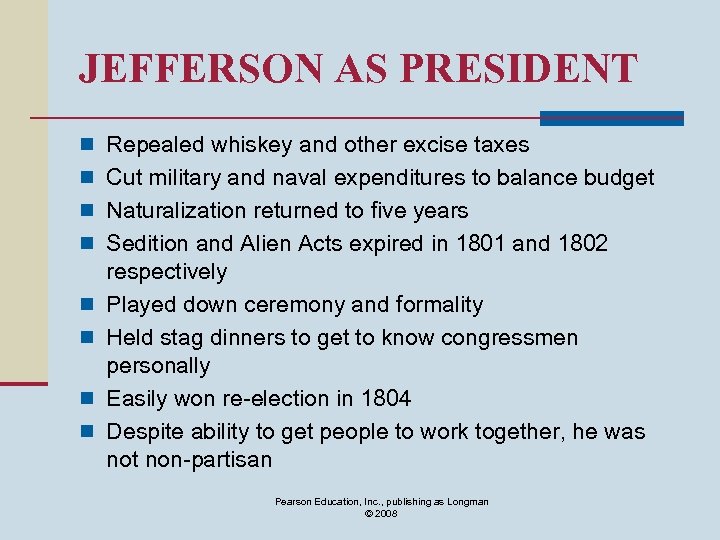 JEFFERSON AS PRESIDENT

- Repealed whiskey and other excise taxes
- Cut military and naval expenditures to balance budget
- Naturalization returned to five years
- Sedition and Alien Acts expired in 1801 and 1802 respectively
- Played down ceremony and formality
- Held stag dinners to get to know congressmen personally
- Easily won re-election in 1804
- Despite ability to get people to work together, he was not non-partisan

Pearson Education, Inc., publishing as Longman
© 2008